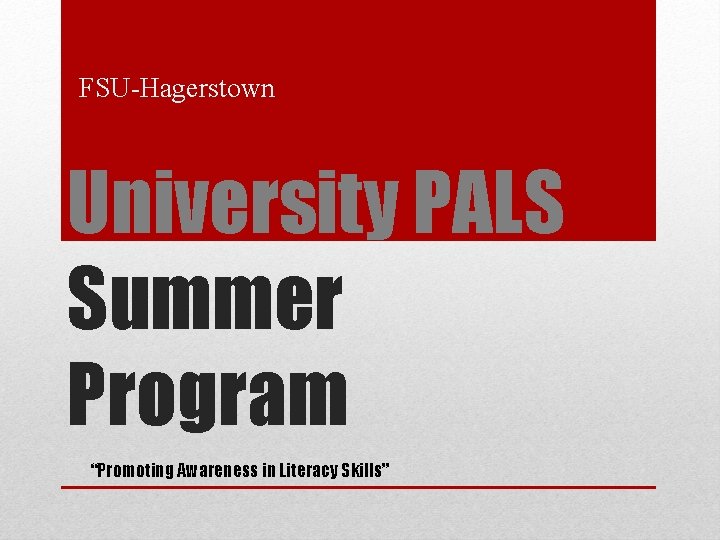 FSU-Hagerstown

University PALS

Summer Program

"Promoting Awareness in Literacy Skills"